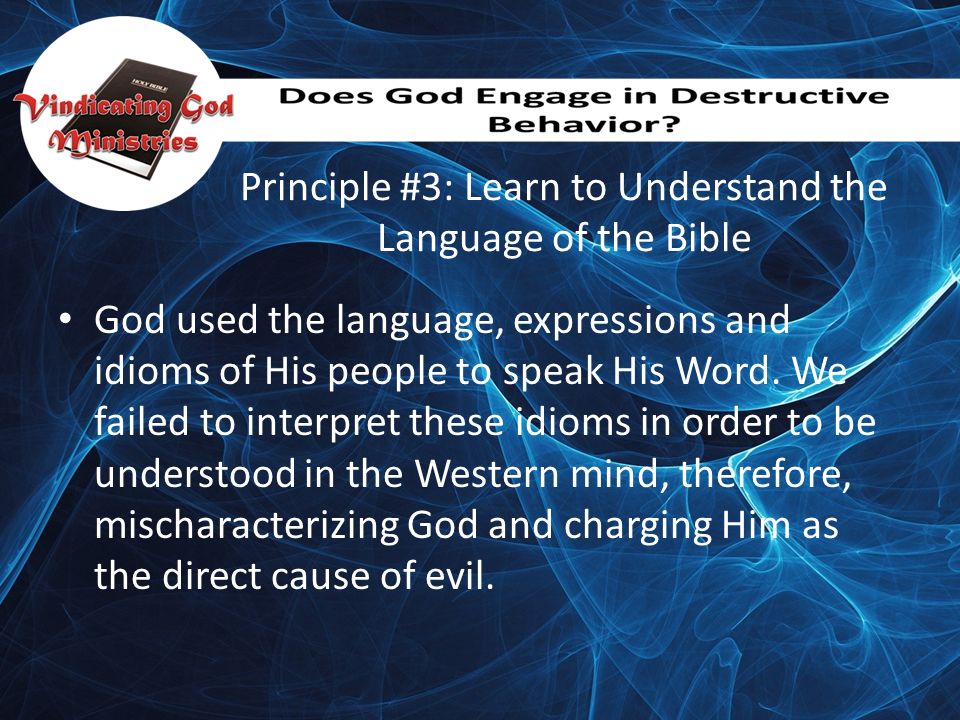 HOLY BIBLE

Vindicating God Ministries

Does God Engage in Destructive Behavior?

Principle #3: Learn to Understand the Language of the Bible

• God used the language, expressions and idioms of His people to speak His Word. We failed to interpret these idioms in order to be understood in the Western mind, therefore, mischaracterizing God and charging Him as the direct cause of evil.